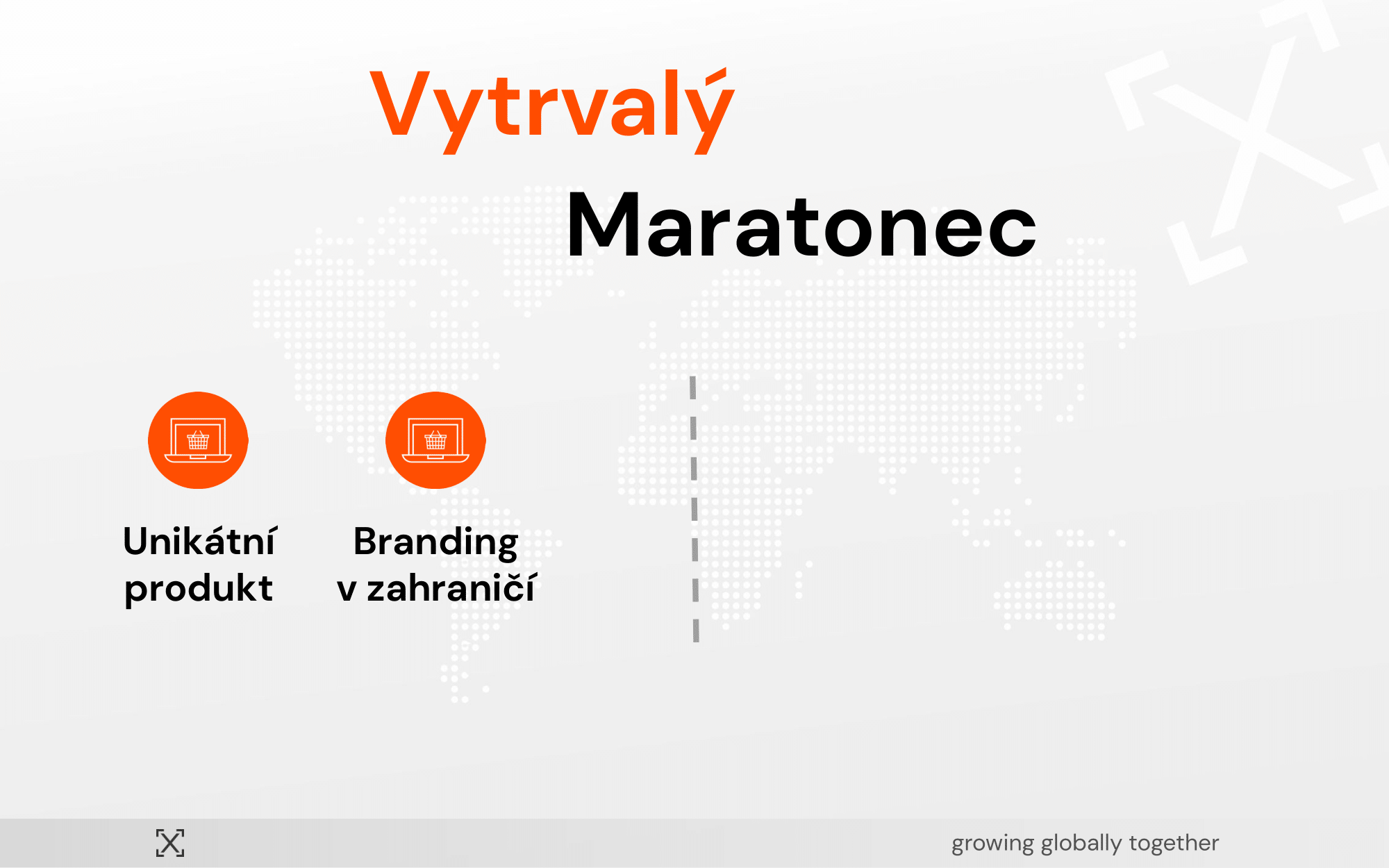 Vytrvalý

Maratonec

Unikátní produkt

Branding v zahraničí

growing globally together